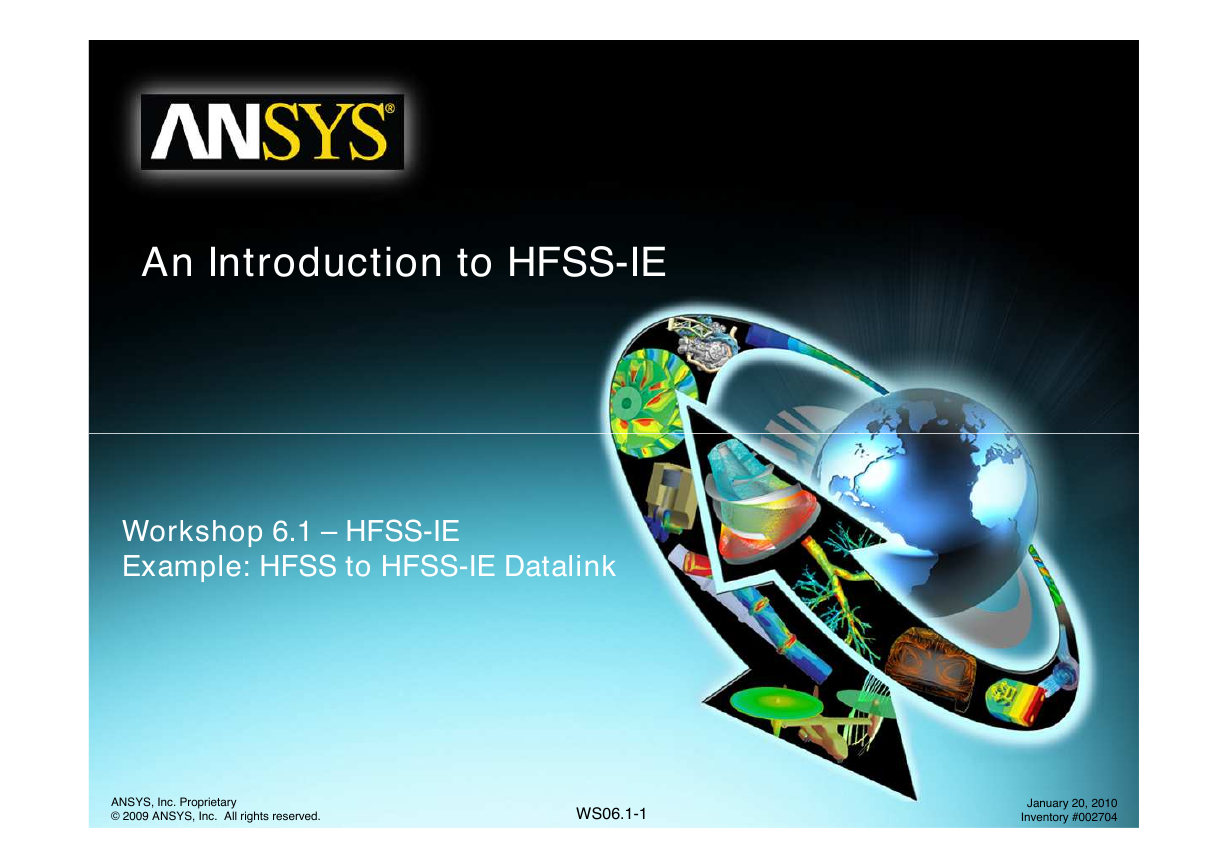 ANSYS®

An Introduction to HFSS-IE

Workshop 6.1 – HFSS-IE
Example: HFSS to HFSS-IE Datalink

ANSYS, Inc. Proprietary
© 2009 ANSYS, Inc. All rights reserved.

WS06.1-1

January 20, 2010
Inventory #002704